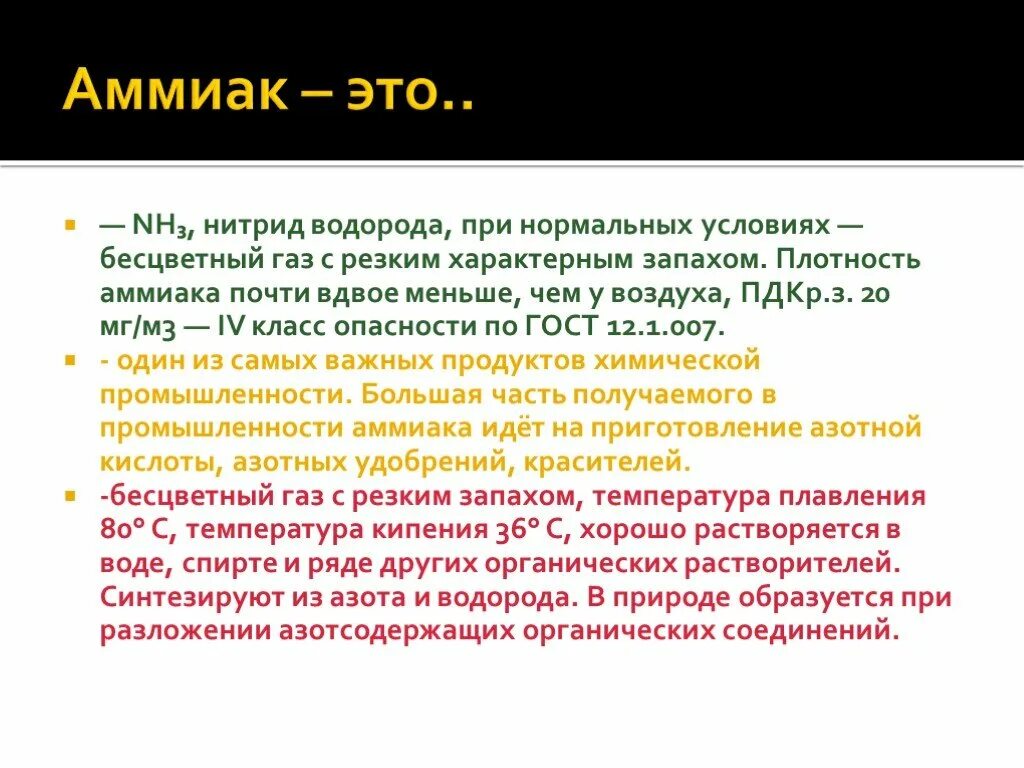 Аммиак – это..

— $NH_3$, нитрид водорода, при нормальных условиях — бесцветный газ с резким характерным запахом. Плотность аммиака почти вдвое меньше, чем у воздуха, ПДКр.з. 20 мг/м3 — IV класс опасности по ГОСТ 12.1.007.

- один из самых важных продуктов химической промышленности. Большая часть получаемого в промышленности аммиака идёт на приготовление азотной кислоты, азотных удобрений, красителей.

-бесцветный газ с резким запахом, температура плавления 80° С, температура кипения 36° С, хорошо растворяется в воде, спирте и ряде других органических растворителей. Синтезируют из азота и водорода. В природе образуется при разложении азотсодержащих органических соединений.